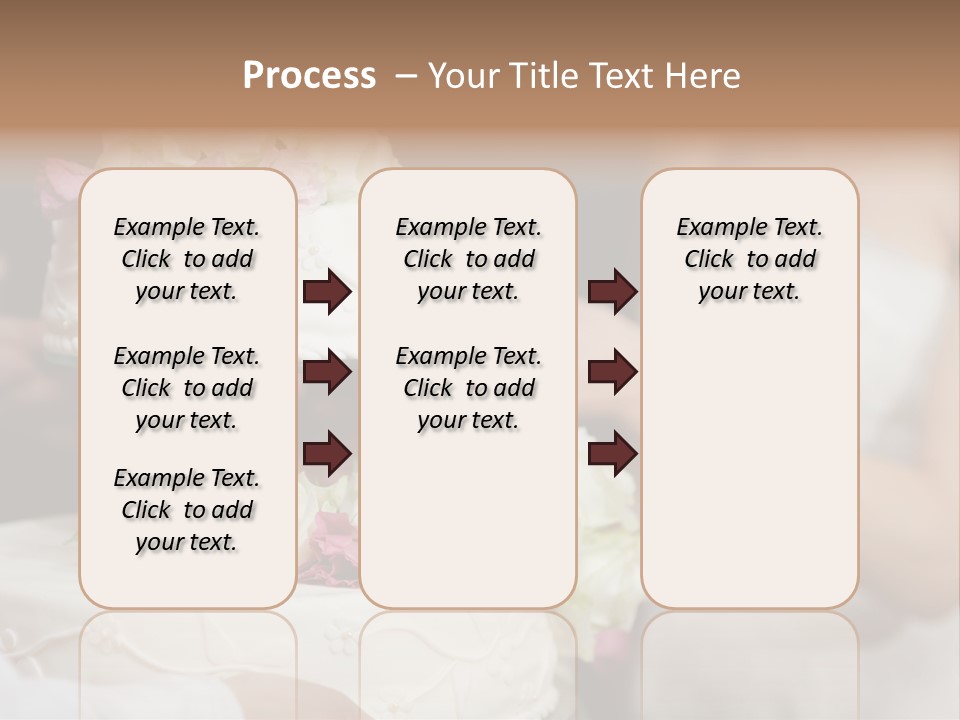 Process – Your Title Text Here

Example Text. Click to add your text.

Example Text. Click to add your text.

Example Text. Click to add your text.

Example Text. Click to add your text.

Example Text. Click to add your text.

Example Text. Click to add your text.